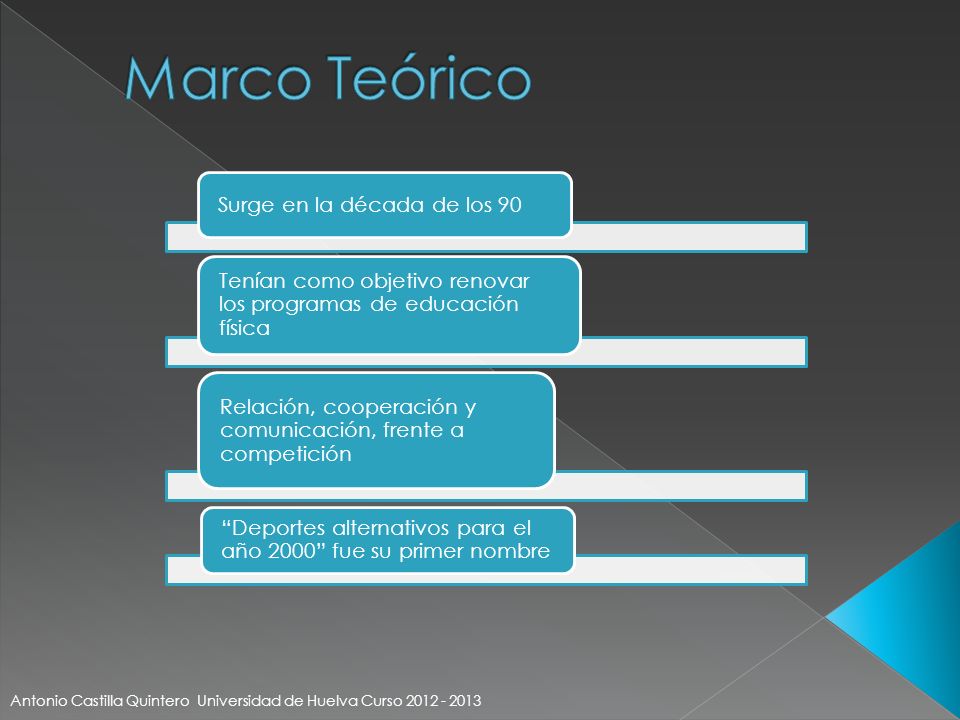 Marco Teórico

Surge en la década de los 90

Tenían como objetivo renovar los programas de educación física

Relación, cooperación y comunicación, frente a competición

“Deportes alternativos para el año 2000” fue su primer nombre

Antonio Castilla Quintero Universidad de Huelva Curso 2012 - 2013